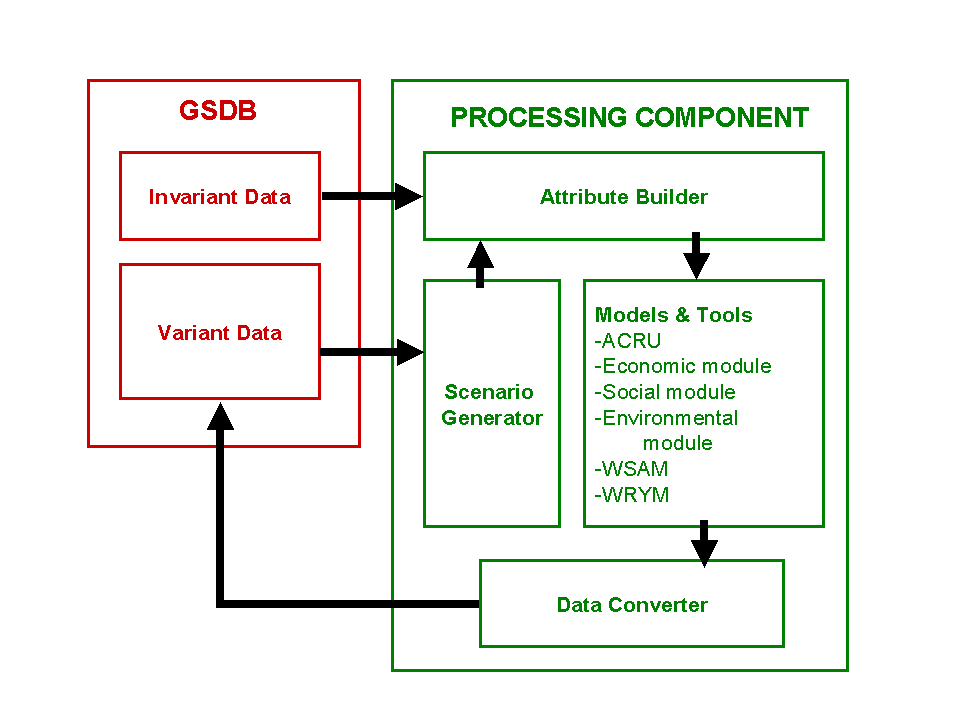 GSDB

Invariant Data

Variant Data

PROCESSING COMPONENT

Attribute Builder

Scenario Generator

Models & Tools
-ACRU
-Economic module
-Social module
-Environmental module
-WSAM
-WRYM

Data Converter